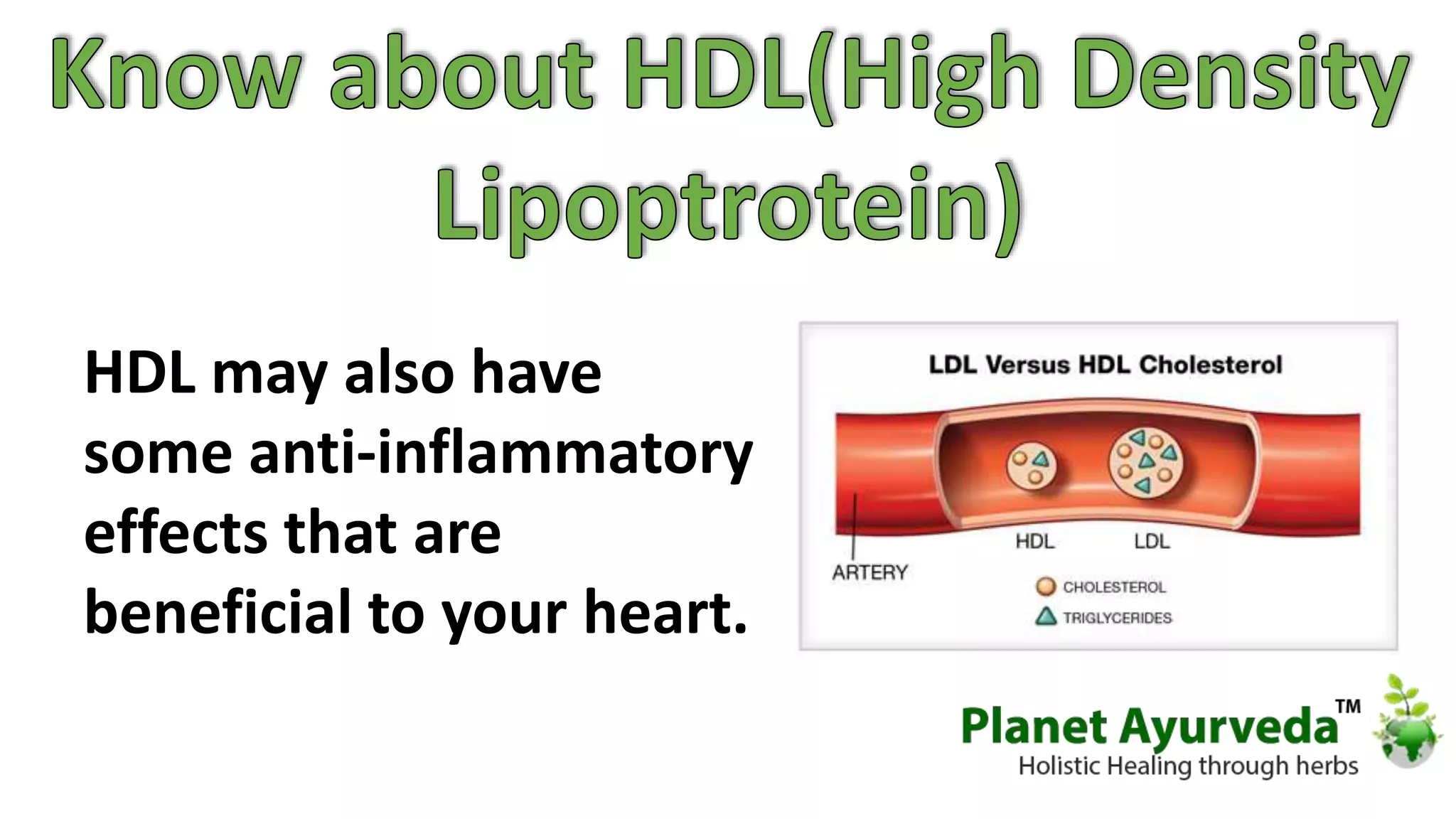 Know about HDL(High Density Lipoptrotein)

HDL may also have some anti-inflammatory effects that are beneficial to your heart.

LDL Versus HDL Cholesterol

HDL

LDL

ARTERY

CHOLESTEROL

TRIGLYCERIDES

Planet Ayurveda™
Holistic Healing through herbs